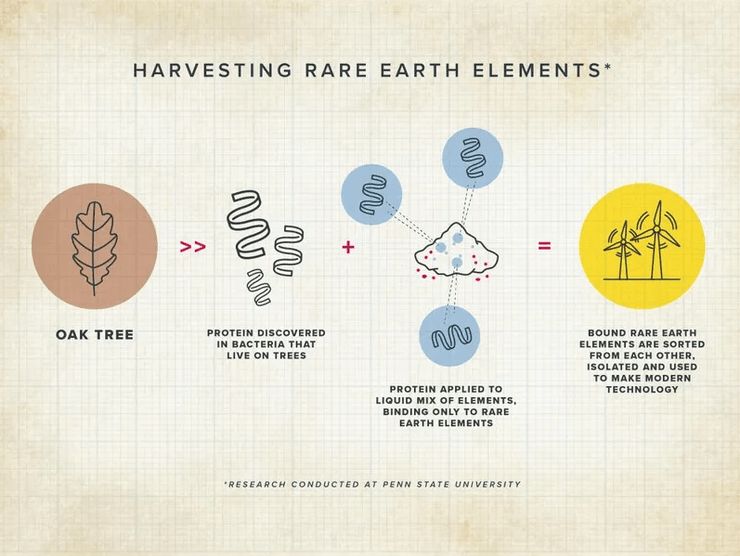 HARVESTING RARE EARTH ELEMENTS*

OAK TREE

>>

PROTEIN DISCOVERED IN BACTERIA THAT LIVE ON TREES

+

PROTEIN APPLIED TO LIQUID MIX OF ELEMENTS, BINDING ONLY TO RARE EARTH ELEMENTS

=

BOUND RARE EARTH ELEMENTS ARE SORTED FROM EACH OTHER, ISOLATED AND USED TO MAKE MODERN TECHNOLOGY

*RESEARCH CONDUCTED AT PENN STATE UNIVERSITY